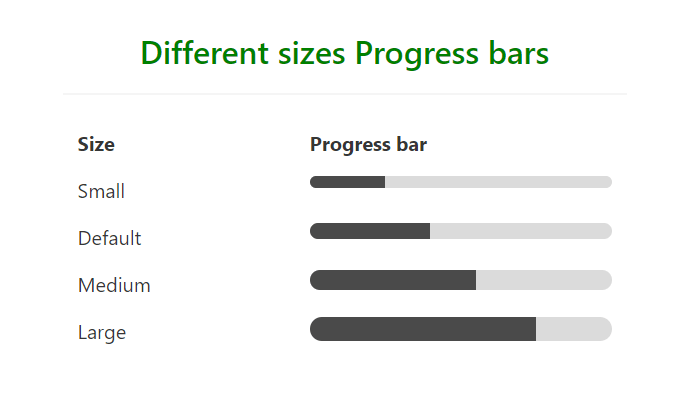 Different sizes Progress bars

| Size | Progress bar |
|---|---|
| Small | |
| Default | |
| Medium | |
| Large | |